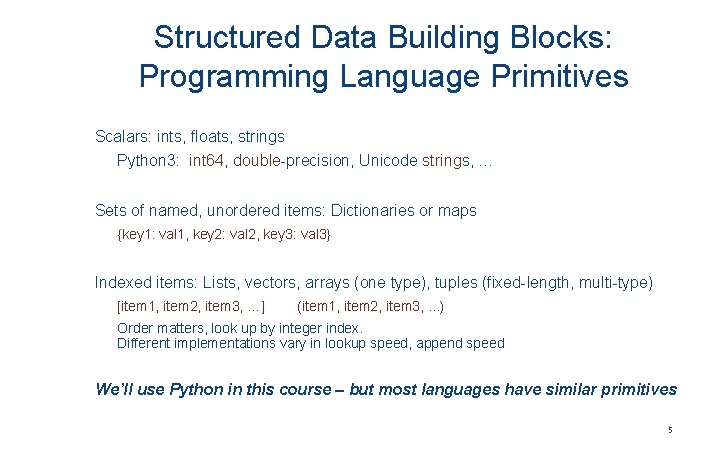 Structured Data Building Blocks:
Programming Language Primitives

Scalars: ints, floats, strings
Python3: int64, double-precision, Unicode strings, …

Sets of named, unordered items: Dictionaries or maps
{key1: val1, key2: val2, key3: val3}

Indexed items: Lists, vectors, arrays (one type), tuples (fixed-length, multi-type)
[item1, item2, item3, …] (item1, item2, item3, …)
Order matters, look up by integer index.
Different implementations vary in lookup speed, append speed

We'll use Python in this course – but most languages have similar primitives

5